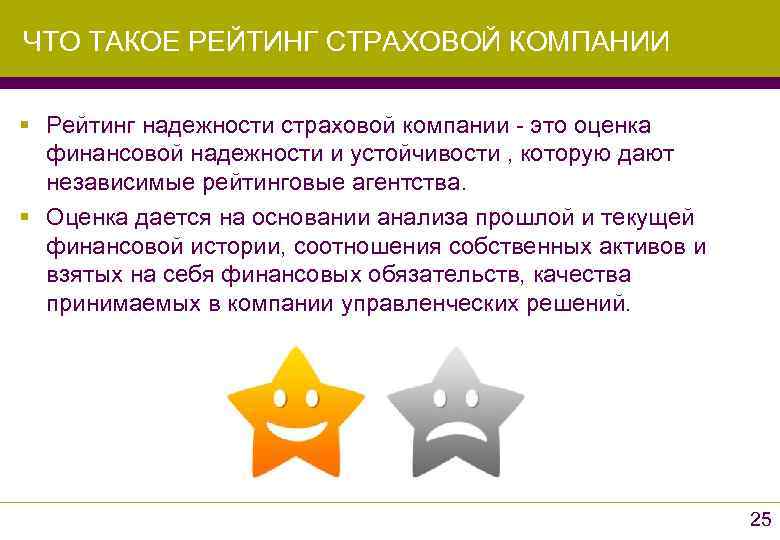 ЧТО ТАКОЕ РЕЙТИНГ СТРАХОВОЙ КОМПАНИИ

▪ Рейтинг надежности страховой компании - это оценка финансовой надежности и устойчивости , которую дают независимые рейтинговые агентства.

▪ Оценка дается на основании анализа прошлой и текущей финансовой истории, соотношения собственных активов и взятых на себя финансовых обязательств, качества принимаемых в компании управленческих решений.

25